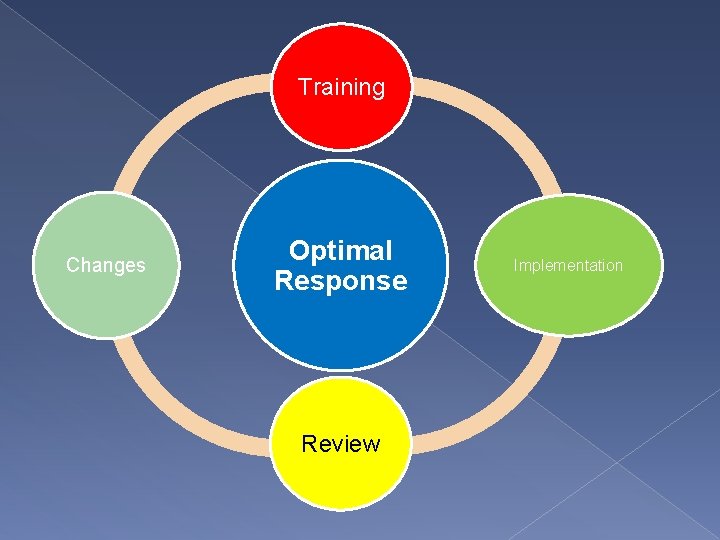 Training

Changes

Optimal Response

Implementation

Review